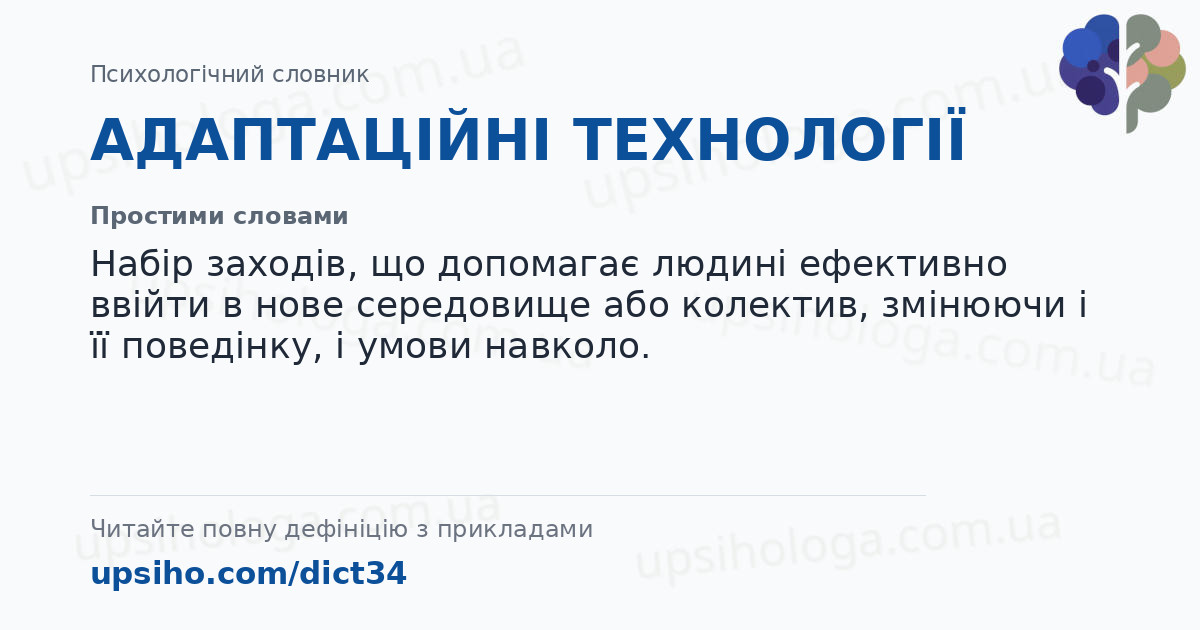 Психологічний словник

АДАПТАЦІЙНІ ТЕХНОЛОГІЇ

Простими словами

Набір заходів, що допомагає людині ефективно ввійти в нове середовище або колектив, змінюючи і її поведінку, і умови навколо.

Читайте повну дефініцію з прикладами

upsiho.com/dict34

upsihologa.com.ua